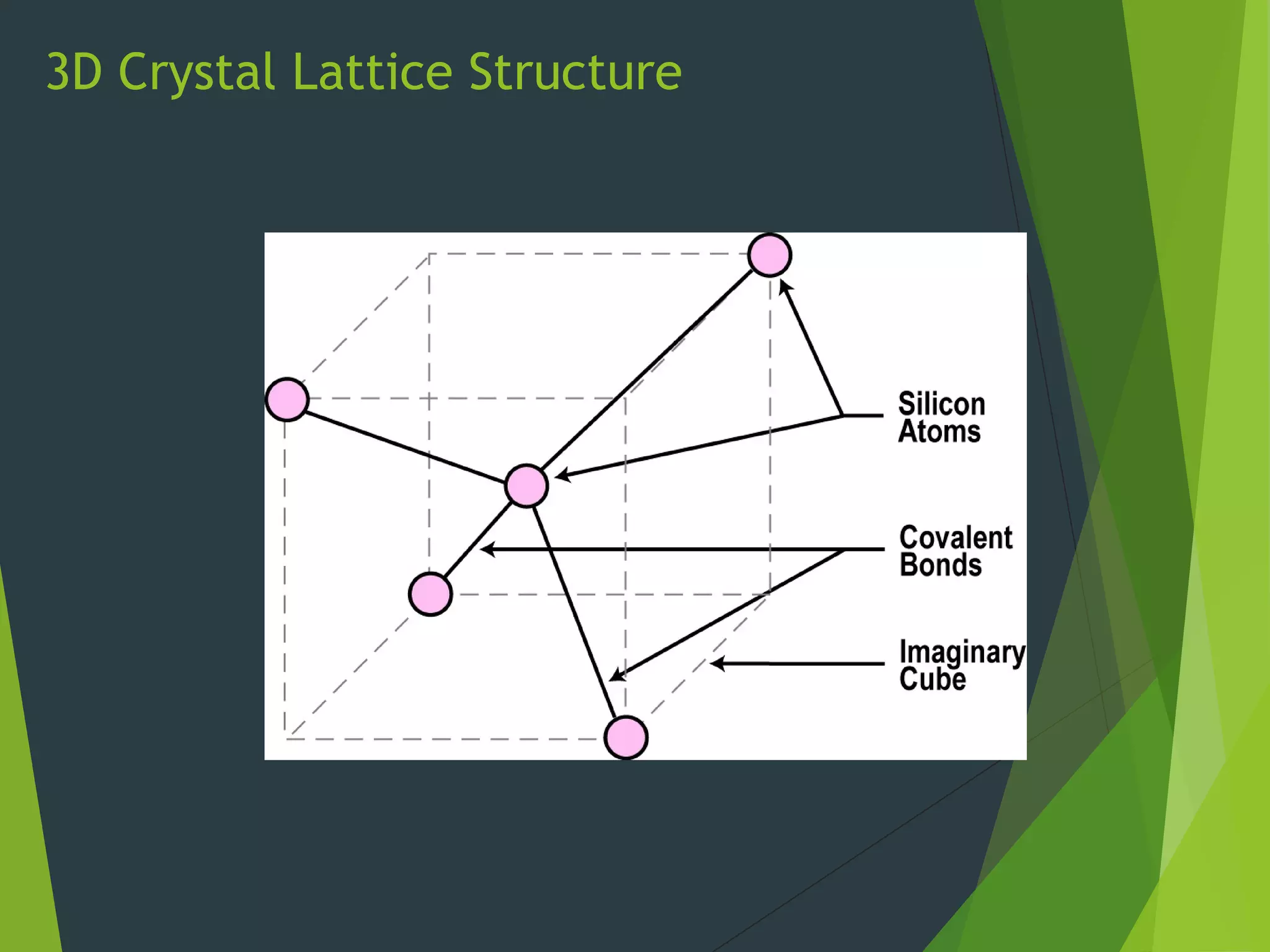 3D Crystal Lattice Structure

Silicon Atoms

Covalent Bonds

Imaginary Cube